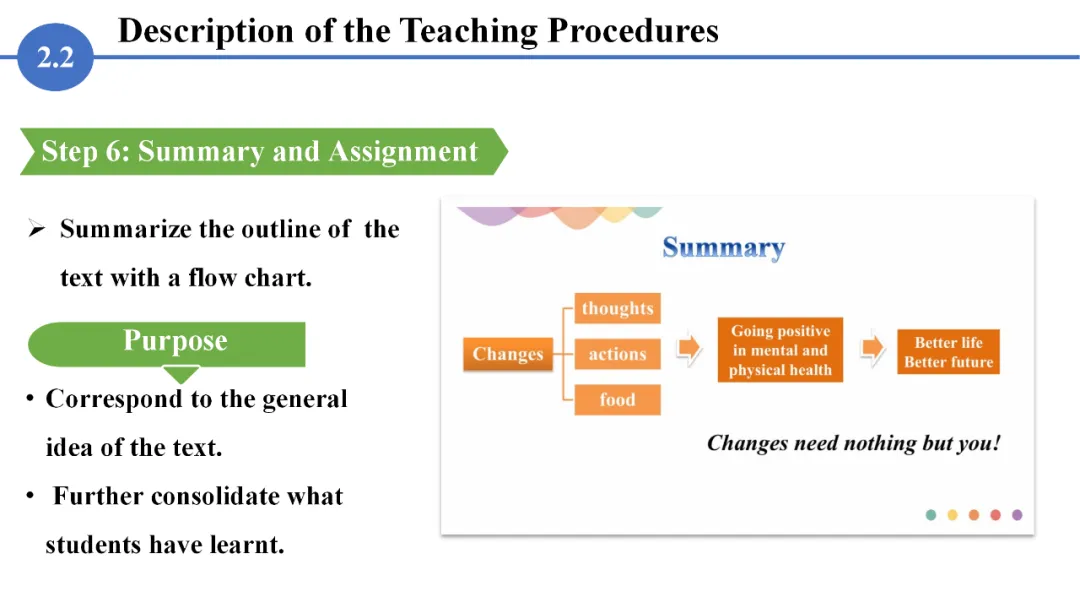 2.2

Description of the Teaching Procedures

Step 6: Summary and Assignment

➢ Summarize the outline of the text with a flow chart.

Purpose

• Correspond to the general idea of the text.

• Further consolidate what students have learnt.

Summary

Changes

thoughts

actions

food

Going positive in mental and physical health

Better life Better future

Changes need nothing but you!